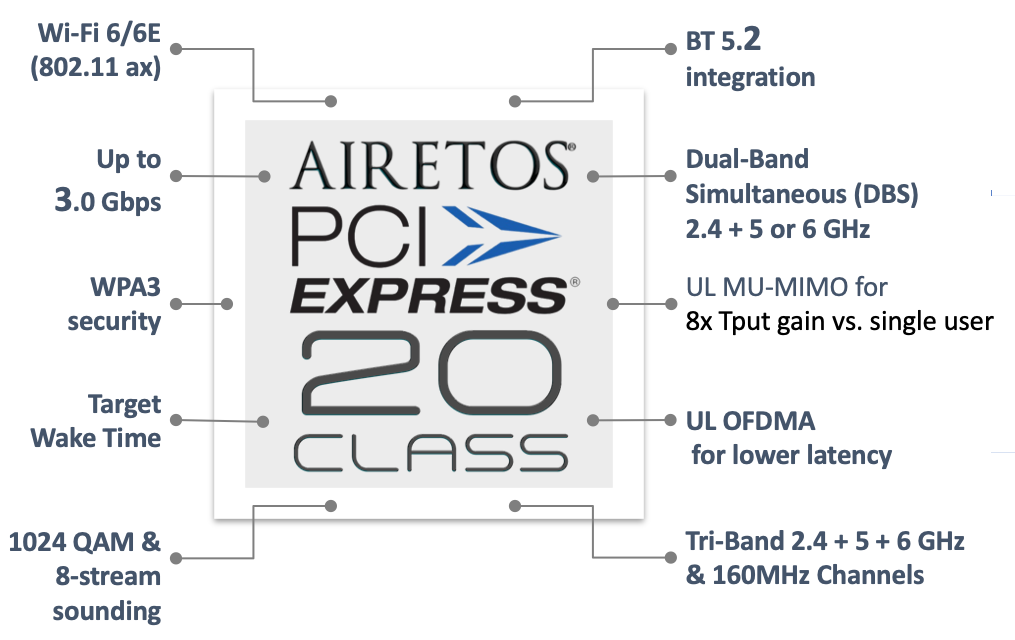 Wi-Fi 6/6E
(802.11 ax)

Up to
3.0 Gbps

WPA3
security

Target
Wake Time

1024 QAM &
8-stream
sounding

AIRETOS®
PCI
EXPRESS®
20
CLASS

BT 5.2
integration

Dual-Band
Simultaneous (DBS)
2.4 + 5 or 6 GHz

UL MU-MIMO for
8x Tput gain vs. single user

UL OFDMA
for lower latency

Tri-Band 2.4 + 5 + 6 GHz
& 160MHz Channels